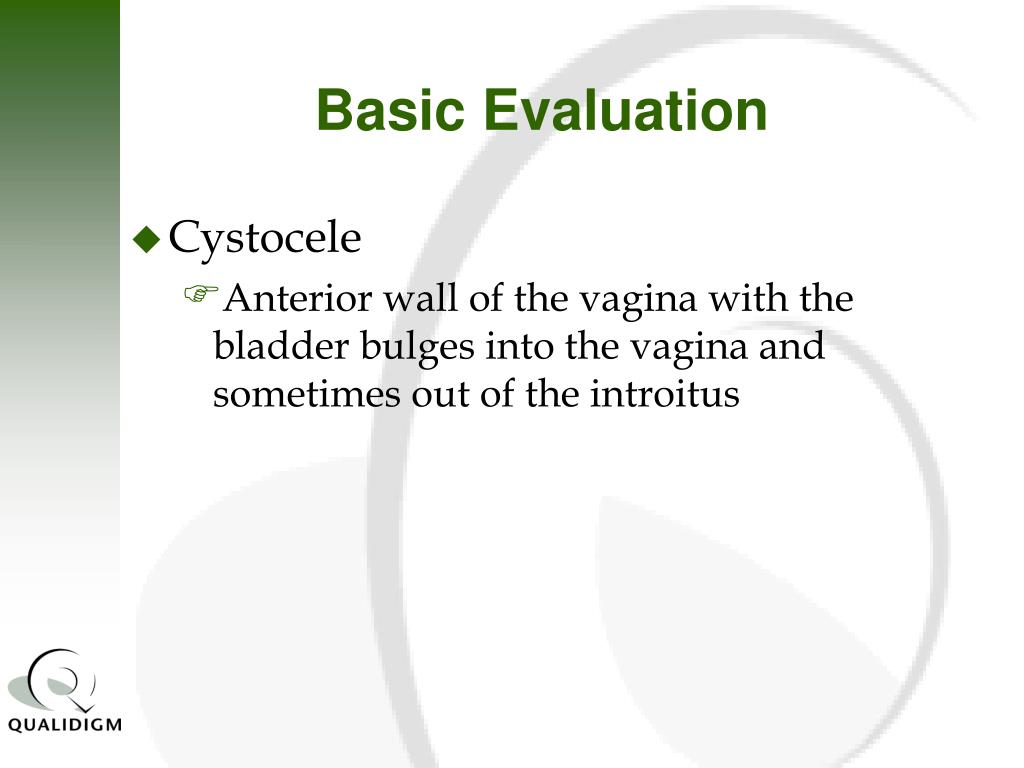 Basic Evaluation

Cystocele

Anterior wall of the vagina with the bladder bulges into the vagina and sometimes out of the introitus

QUALIDIGM